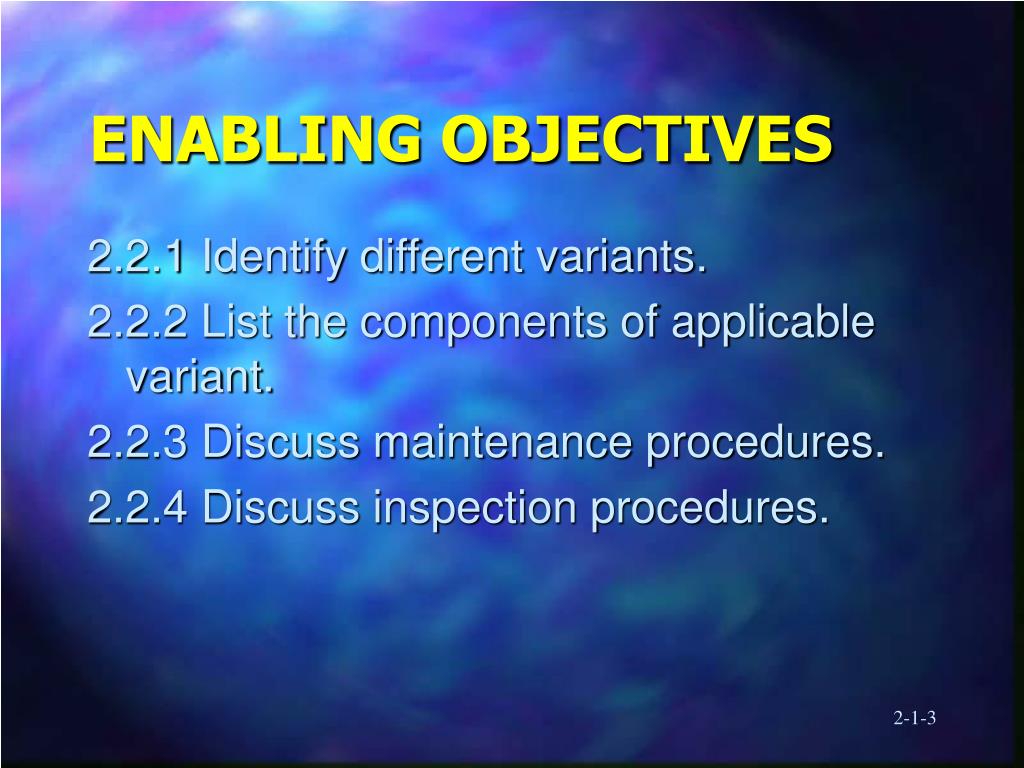 ENABLING OBJECTIVES

2.2.1 Identify different variants.

2.2.2 List the components of applicable variant.

2.2.3 Discuss maintenance procedures.

2.2.4 Discuss inspection procedures.

2-1-3